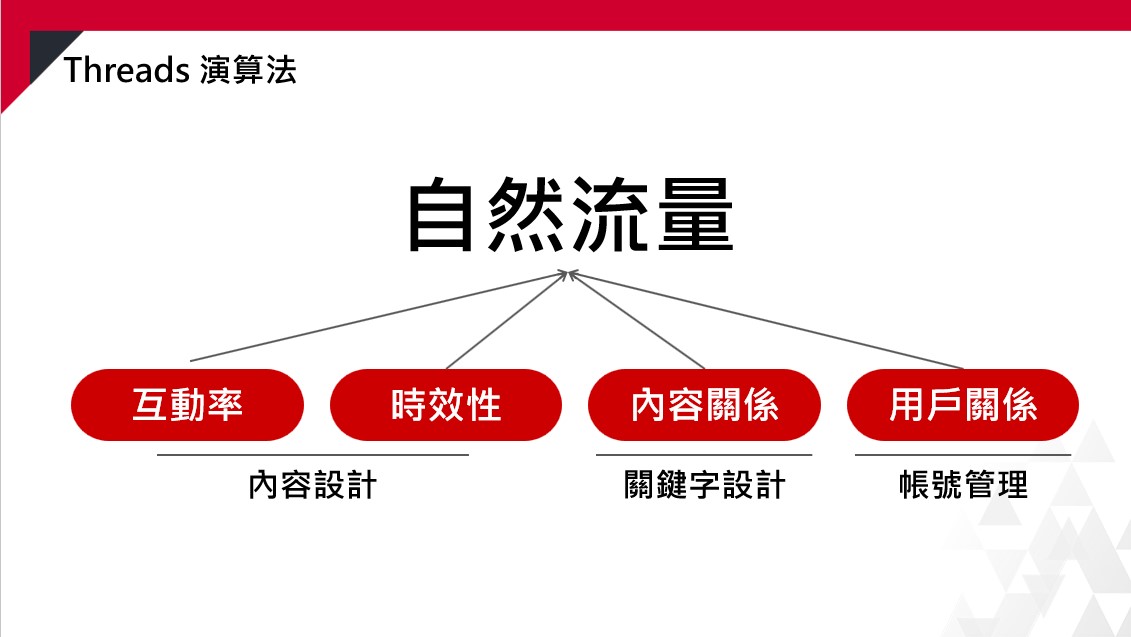 Threads 演算法

自然流量

互動率

時效性

內容關係

用戶關係

內容設計

關鍵字設計

帳號管理